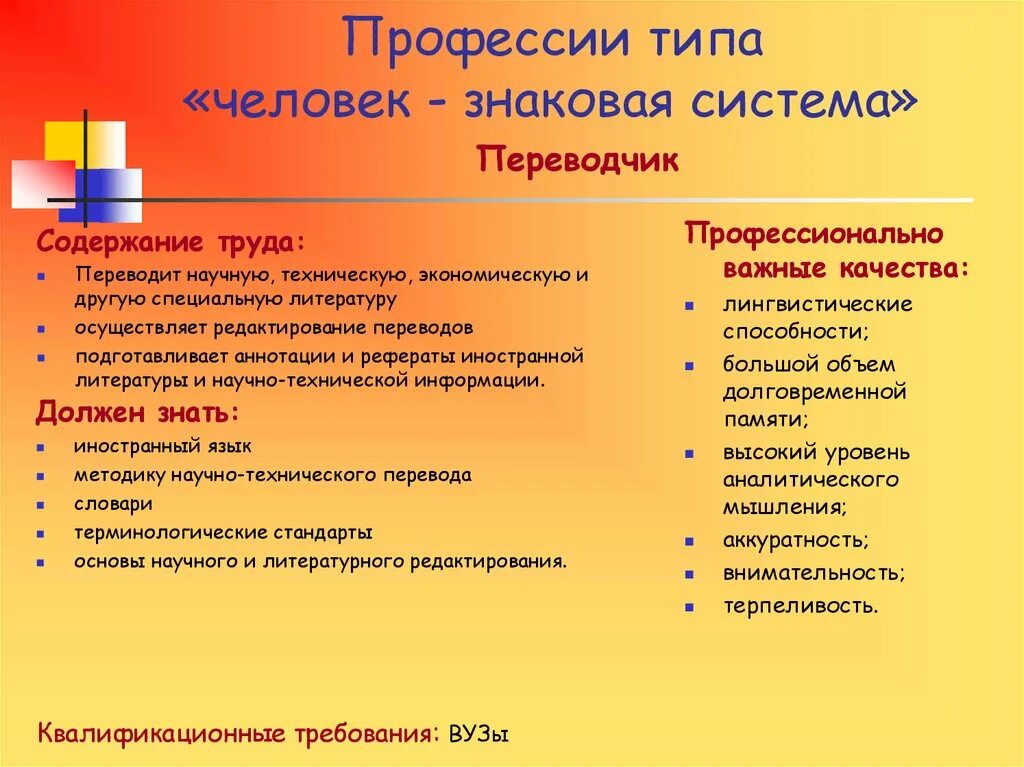 Профессии типа «человек - знаковая система»

Переводчик

Содержание труда:

- Переводит научную, техническую, экономическую и другую специальную литературу
- осуществляет редактирование переводов
- подготавливает аннотации и рефераты иностранной литературы и научно-технической информации.

Должен знать:

- иностранный язык
- методику научно-технического перевода
- словари
- терминологические стандарты
- основы научного и литературного редактирования.

Профессионально важные качества:

- лингвистические способности;
- большой объем долговременной памяти;
- высокий уровень аналитического мышления;
- аккуратность;
- внимательность;
- терпеливость.

Квалификационные требования: ВУЗы